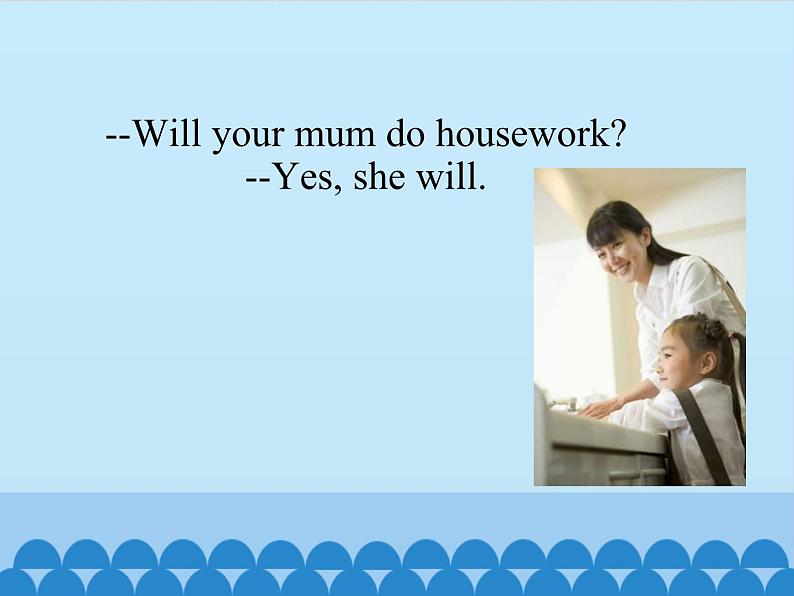 --Will your mum do housework?
--Yes, she will.